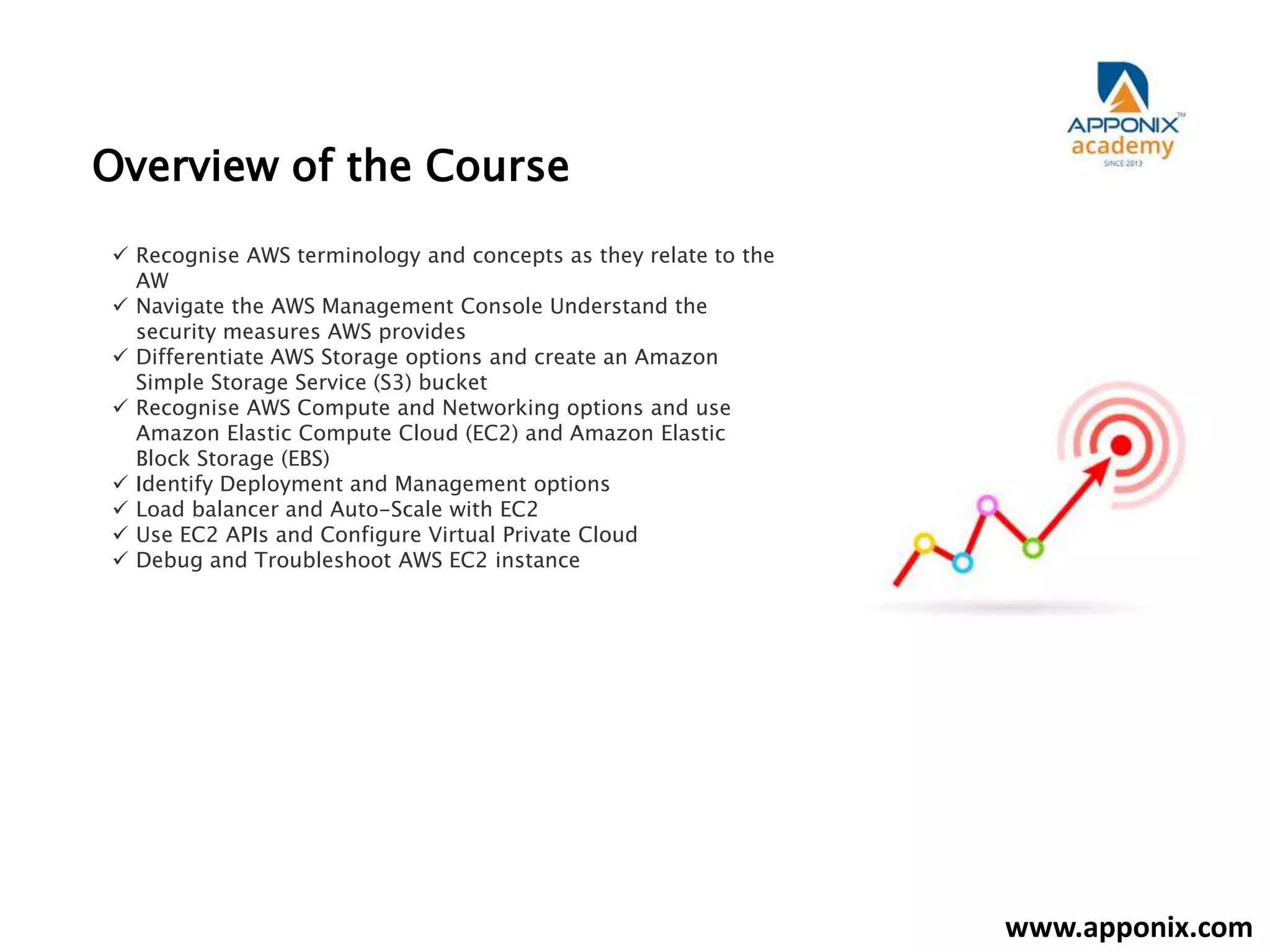 APPONIX™
academy
SINCE 2013

Overview of the Course

✓ Recognise AWS terminology and concepts as they relate to the AW
✓ Navigate the AWS Management Console Understand the security measures AWS provides
✓ Differentiate AWS Storage options and create an Amazon Simple Storage Service (S3) bucket
✓ Recognise AWS Compute and Networking options and use Amazon Elastic Compute Cloud (EC2) and Amazon Elastic Block Storage (EBS)
✓ Identify Deployment and Management options
✓ Load balancer and Auto-Scale with EC2
✓ Use EC2 APIs and Configure Virtual Private Cloud
✓ Debug and Troubleshoot AWS EC2 instance

www.apponix.com